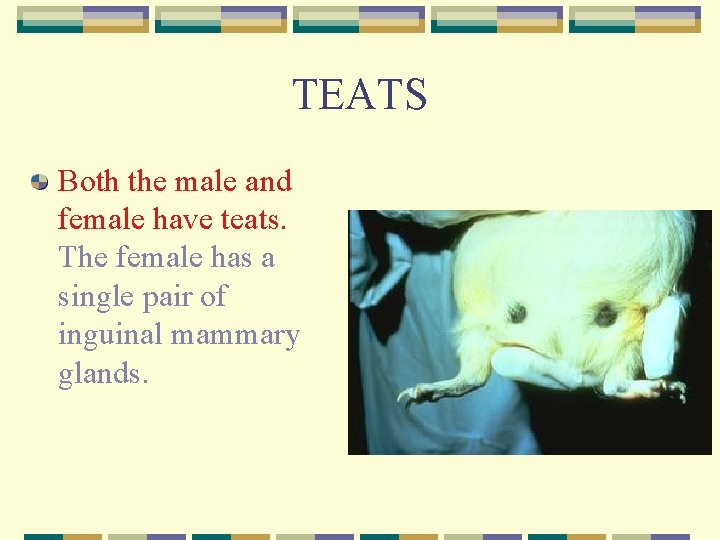 TEATS

Both the male and female have teats. The female has a single pair of inguinal mammary glands.